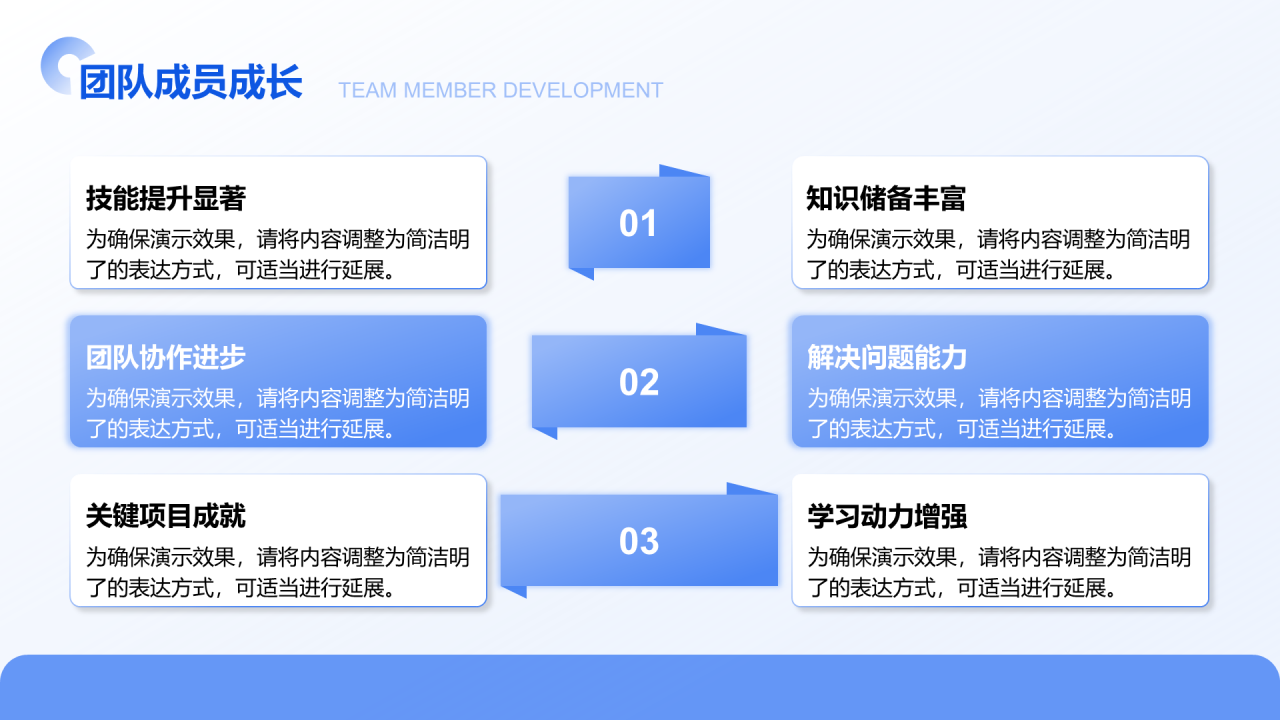 团队成员成长

TEAM MEMBER DEVELOPMENT

技能提升显著
为确保演示效果，请将内容调整为简洁明了的表达方式，可适当进行延展。

01

知识储备丰富
为确保演示效果，请将内容调整为简洁明了的表达方式，可适当进行延展。

团队协作进步
为确保演示效果，请将内容调整为简洁明了的表达方式，可适当进行延展。

02

解决问题能力
为确保演示效果，请将内容调整为简洁明了的表达方式，可适当进行延展。

关键项目成就
为确保演示效果，请将内容调整为简洁明了的表达方式，可适当进行延展。

03

学习动力增强
为确保演示效果，请将内容调整为简洁明了的表达方式，可适当进行延展。